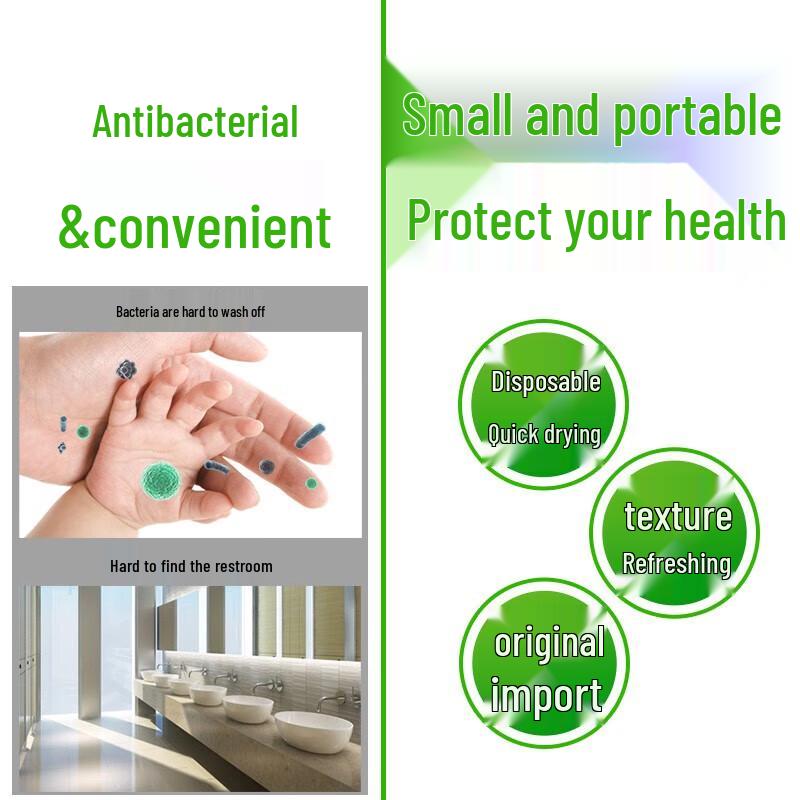 Antibacterial

&convenient

Bacteria are hard to wash off

Hard to find the restroom

Small and portable

Protect your health

Disposable
Quick drying

texture
Refreshing

original
import